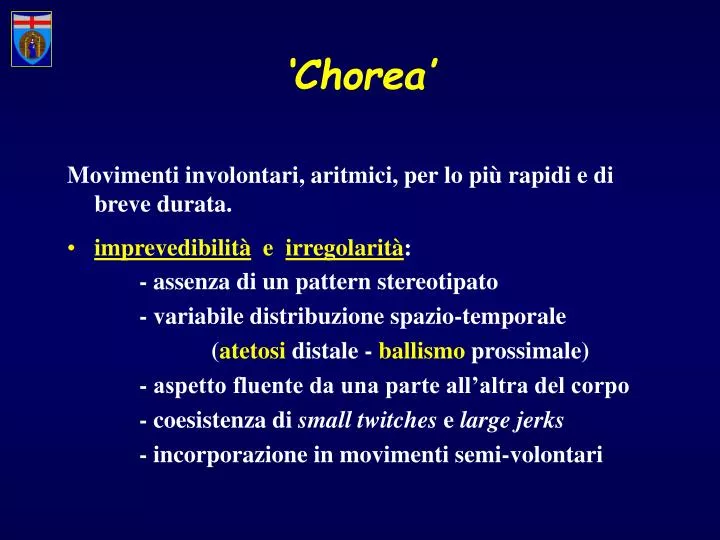 ‘Chorea’

Movimenti involontari, aritmici, per lo più rapidi e di breve durata.

• imprevedibilità e irregolarità:
- assenza di un pattern stereotipato
- variabile distribuzione spazio-temporale
(atetosi distale - ballismo prossimale)
- aspetto fluente da una parte all’altra del corpo
- coesistenza di small twitches e large jerks
- incorporazione in movimenti semi-volontari